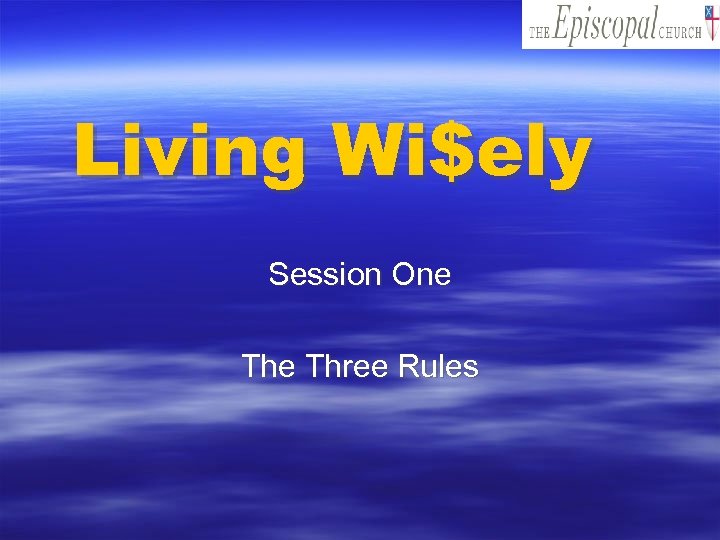 THE Episcopal CHURCH

Living Wi$ely

Session One

The Three Rules